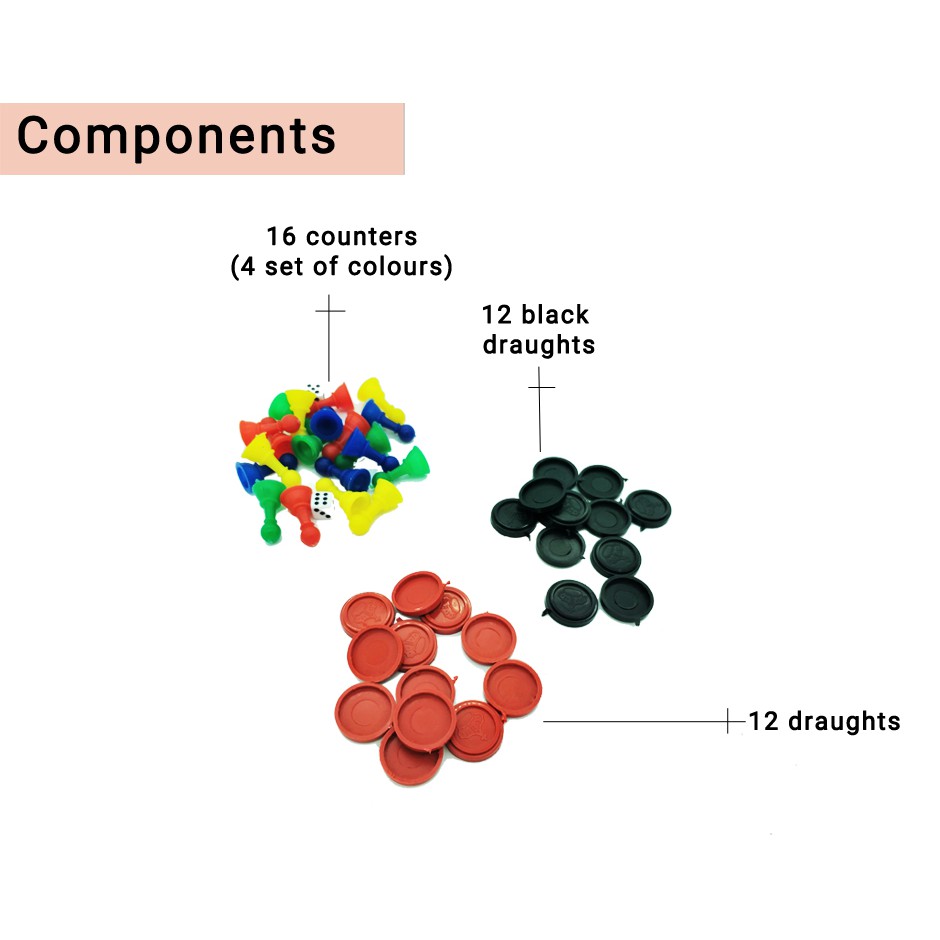 Components

16 counters
(4 set of colours)

12 black
draughts

12 draughts